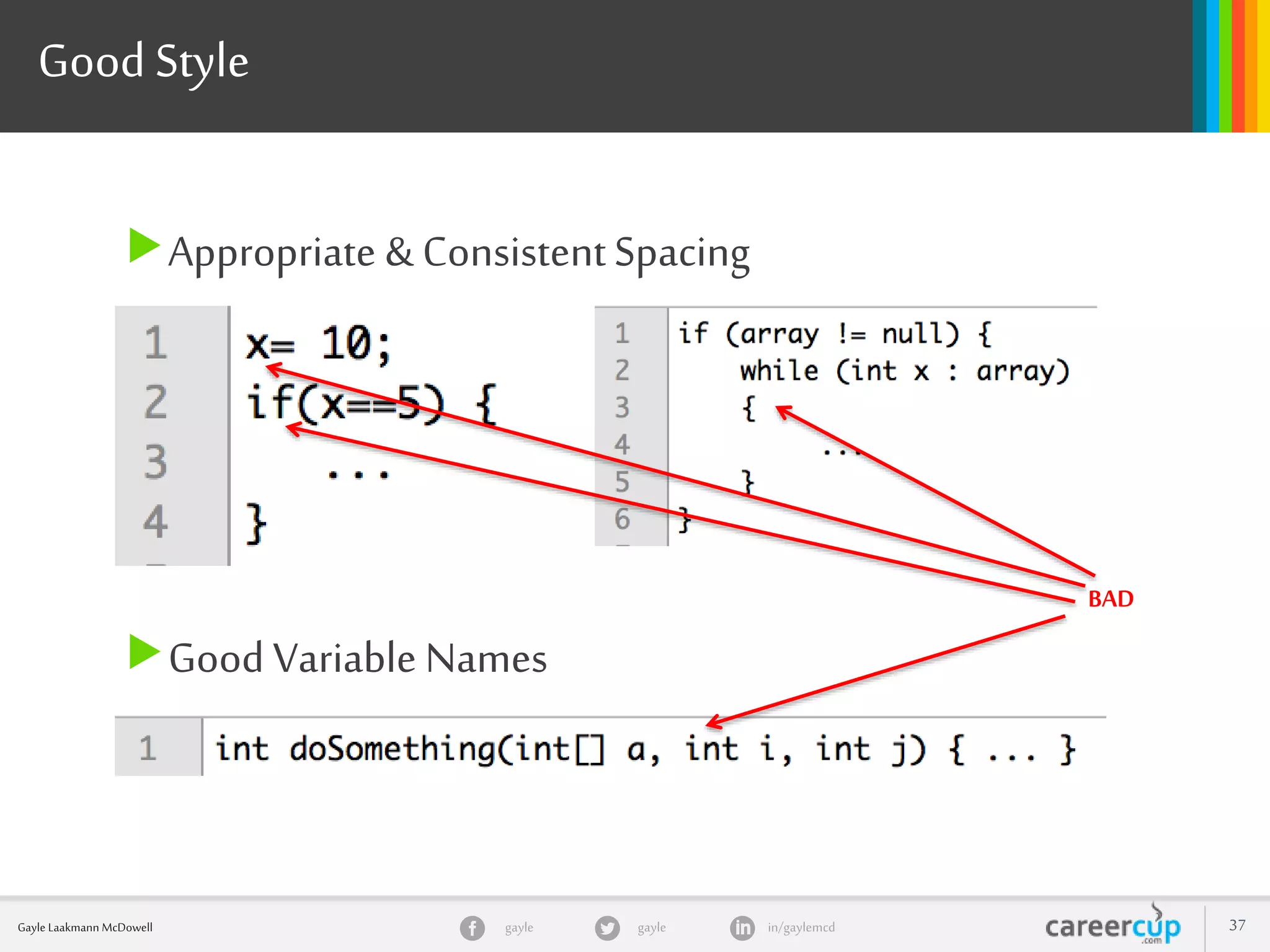 Good Style

Appropriate & Consistent Spacing

1 x= 10;
2 if(x==5) {
3 ...
4 }

1 if (array != null) {
2 while (int x : array)
3 {
4 ...
5 }
6 }

BAD

Good Variable Names

1 int doSomething(int[] a, int i, int j) { ... }

Gayle Laakmann McDowell gayle gayle in/gaylemcd careercup .com 37